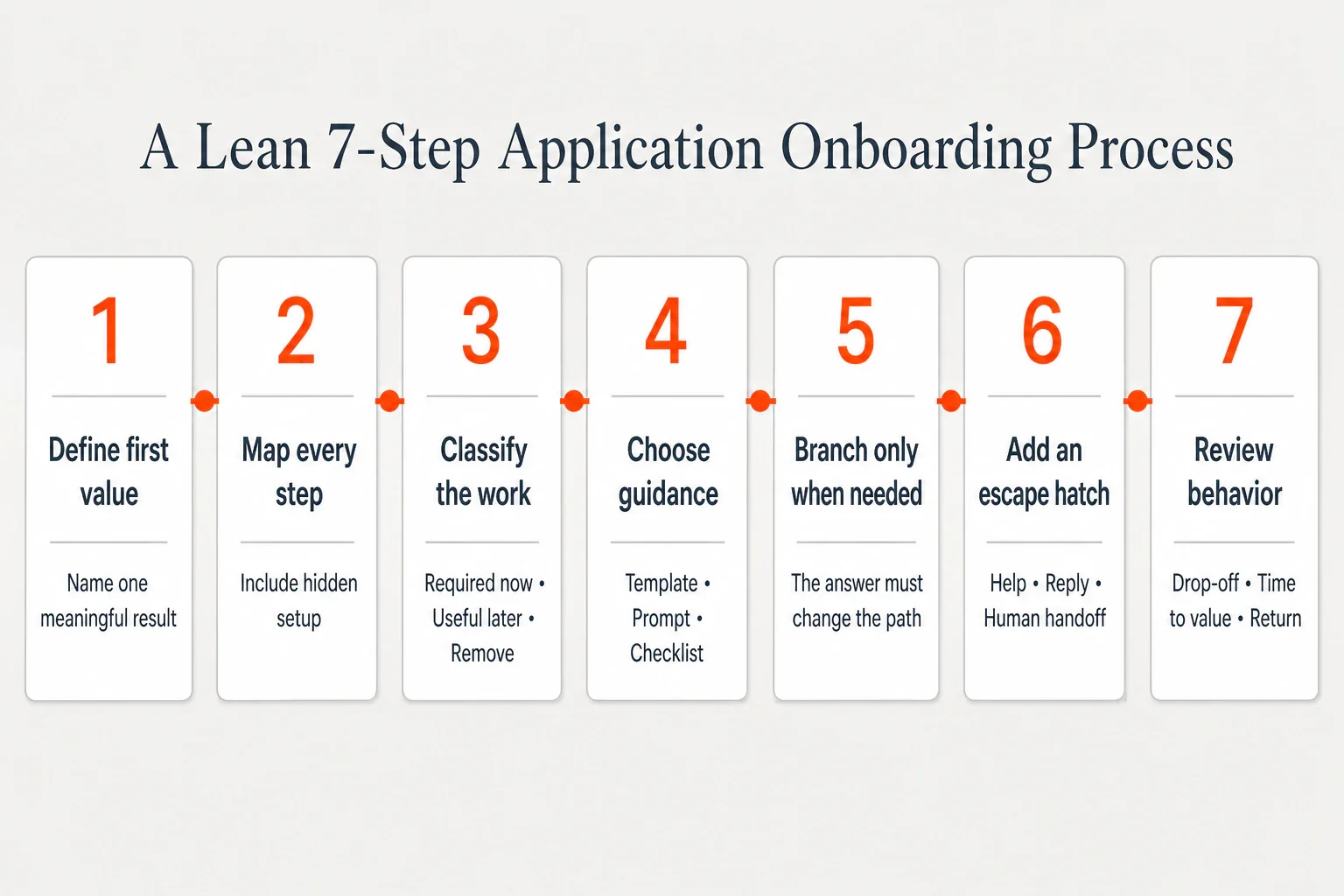 A Lean 7-Step Application Onboarding Process

1

Define first value

Name one meaningful result

2

Map every step

Include hidden setup

3

Classify the work

Required now • Useful later • Remove

4

Choose guidance

Template • Prompt • Checklist

5

Branch only when needed

The answer must change the path

6

Add an escape hatch

Help • Reply • Human handoff

7

Review behavior

Drop-off • Time to value • Return